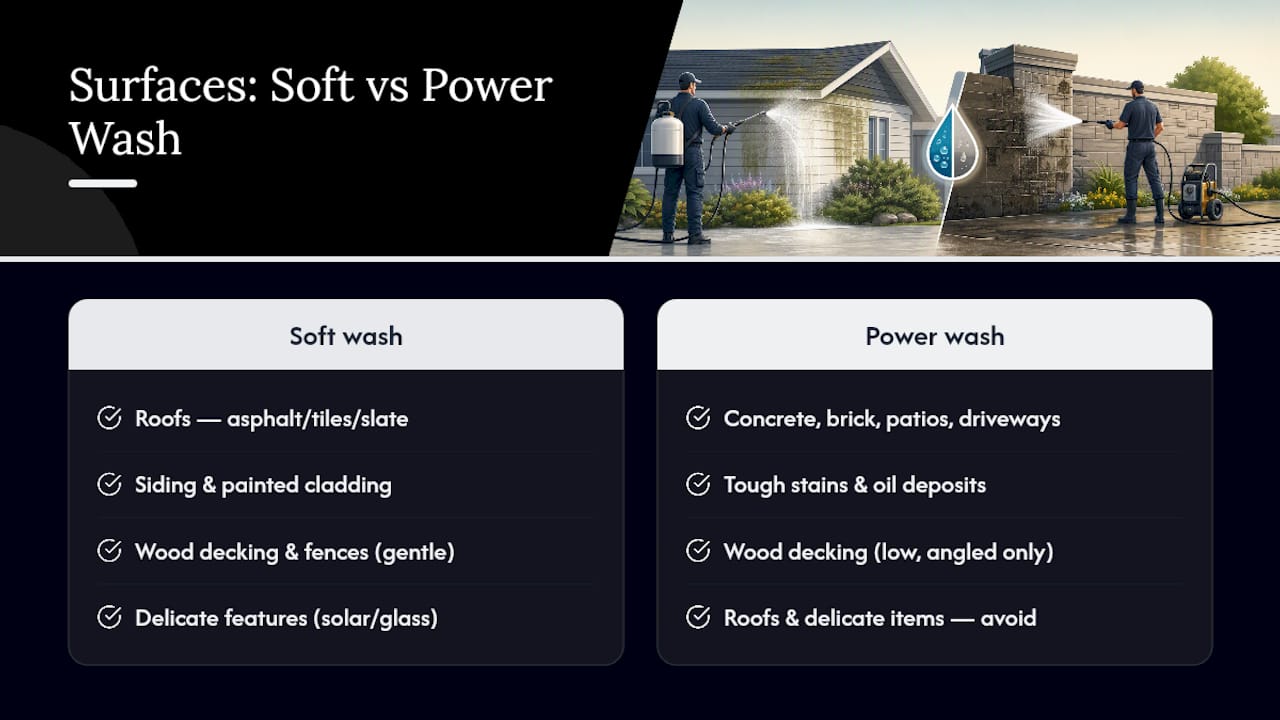 Surfaces: Soft vs Power Wash

Soft wash

Roofs — asphalt/tiles/slate

Siding & painted cladding

Wood decking & fences (gentle)

Delicate features (solar/glass)

Power wash

Concrete, brick, patios, driveways

Tough stains & oil deposits

Wood decking (low, angled only)

Roofs & delicate items — avoid